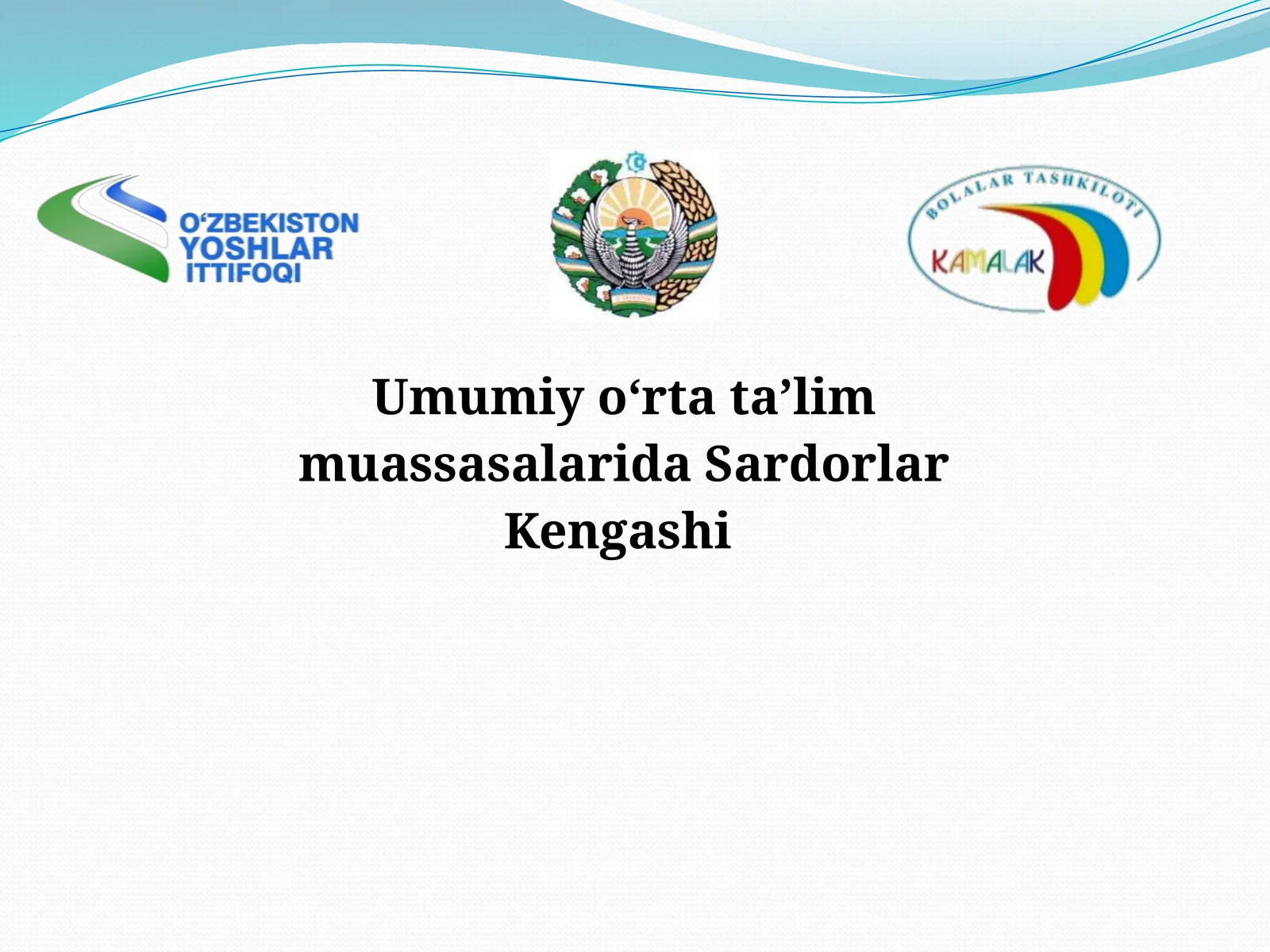 O‘ZBEKISTON YOSHLAR ITTIFOQI

BOLALAR TASHKILOTI

KAMALAK

Umumiy o‘rta ta’lim muassasalarida Sardorlar Kengashi